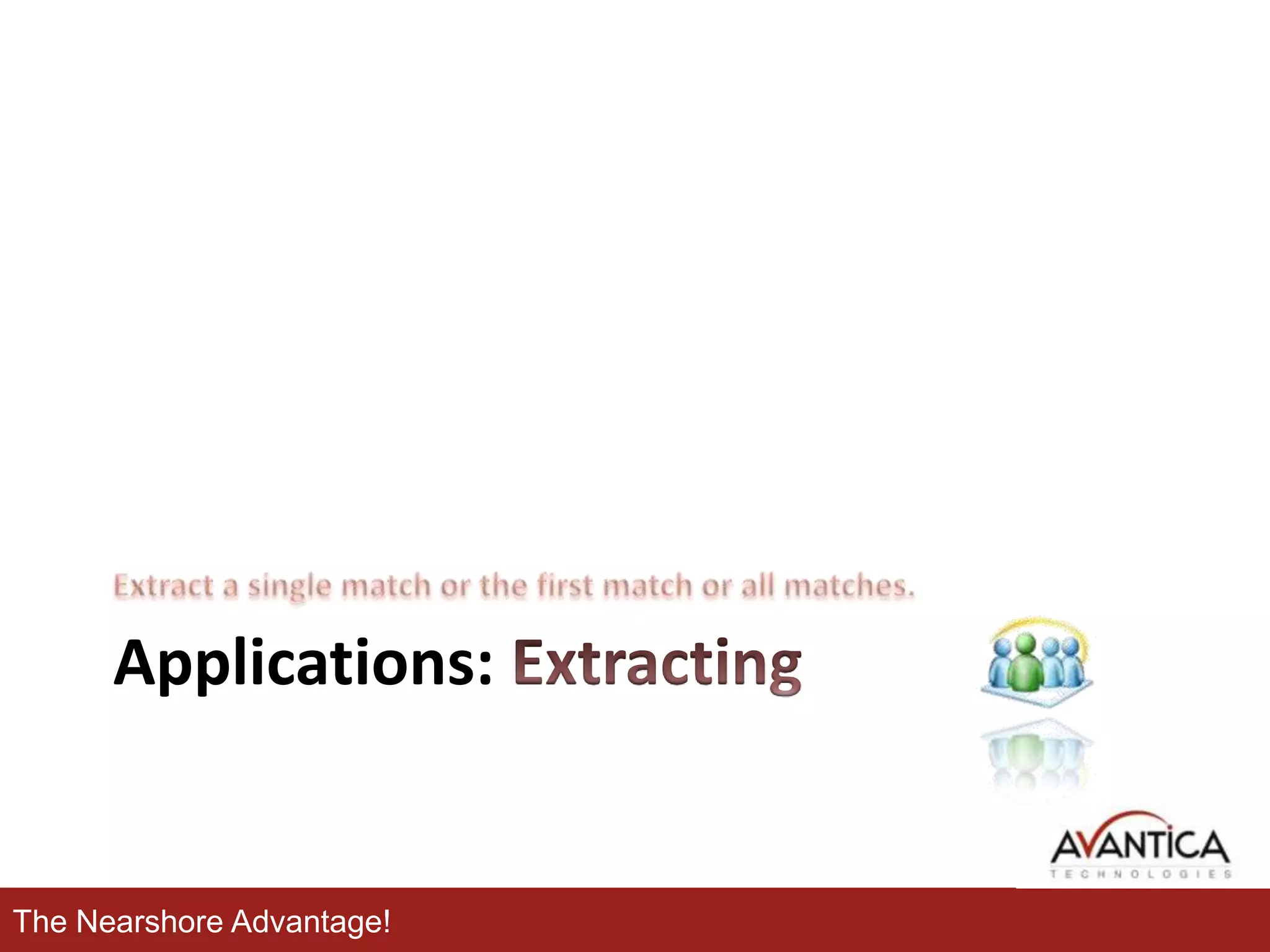 Extract a single match or the first match or all matches.

Applications: Extracting

AVANTICA
TECHNOLOGIES

The Nearshore Advantage!